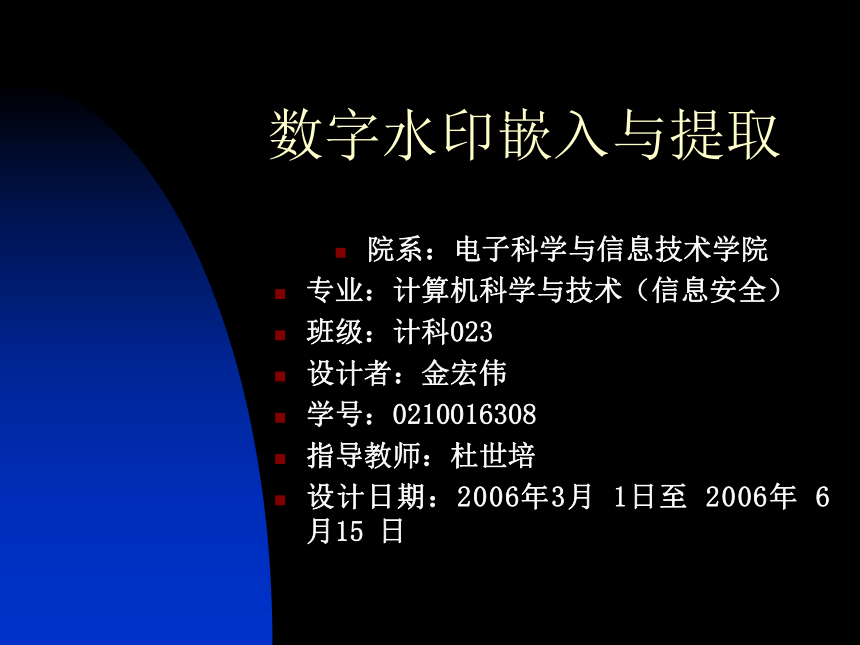 数字水印嵌入与提取

院系：电子科学与信息技术学院
专业：计算机科学与技术（信息安全）
班级：计科023
设计者：金宏伟
学号：0210016308
指导教师：杜世培
设计日期：2006年3月 1日至 2006年 6月15 日